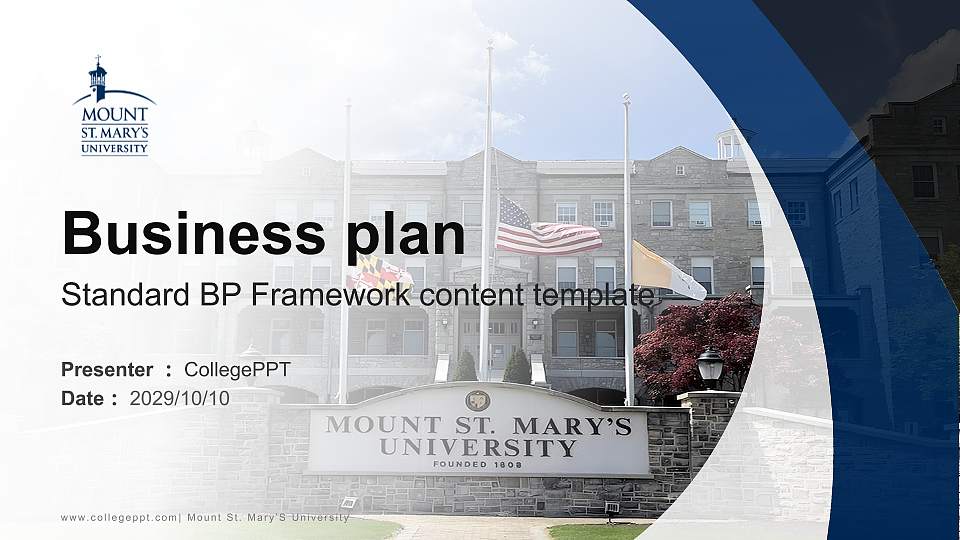 MOUNT
ST. MARY'S
UNIVERSITY

Business plan

Standard BP Framework content template

Presenter : CollegePPT

Date : 2029/10/10

MOUNT ST. MARY'S
UNIVERSITY
FOUNDED 1808

www.collegeppt.com| Mount St. Mary'S University